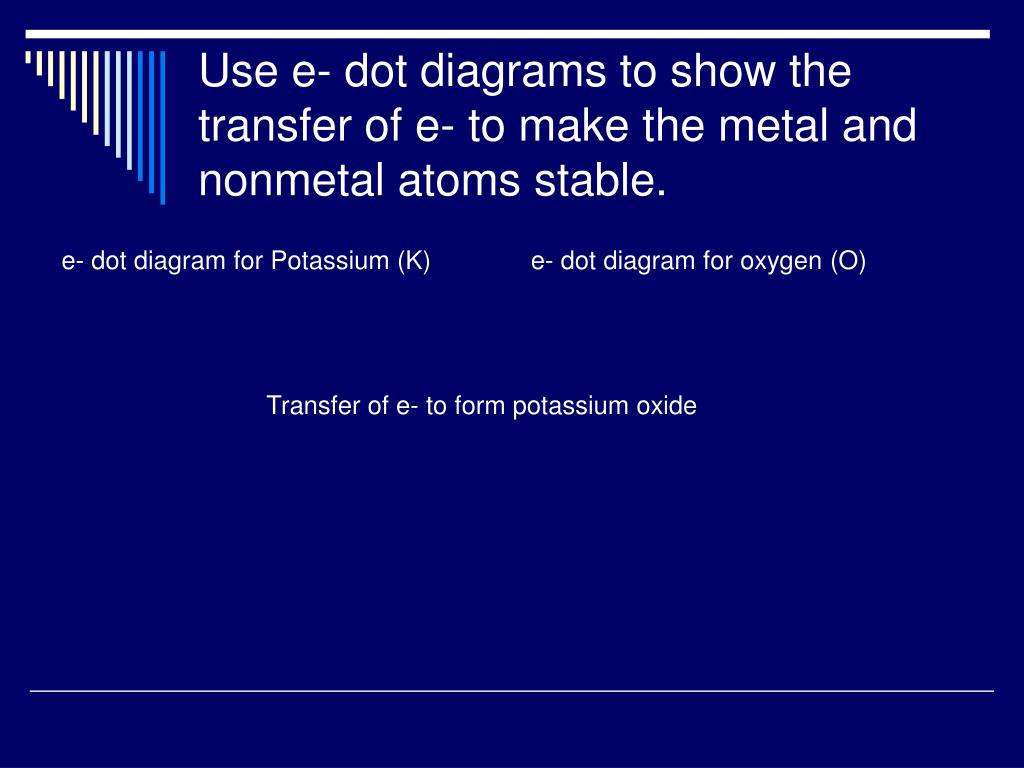 Use e- dot diagrams to show the transfer of e- to make the metal and nonmetal atoms stable.

e- dot diagram for Potassium (K)

e- dot diagram for oxygen (O)

Transfer of e- to form potassium oxide